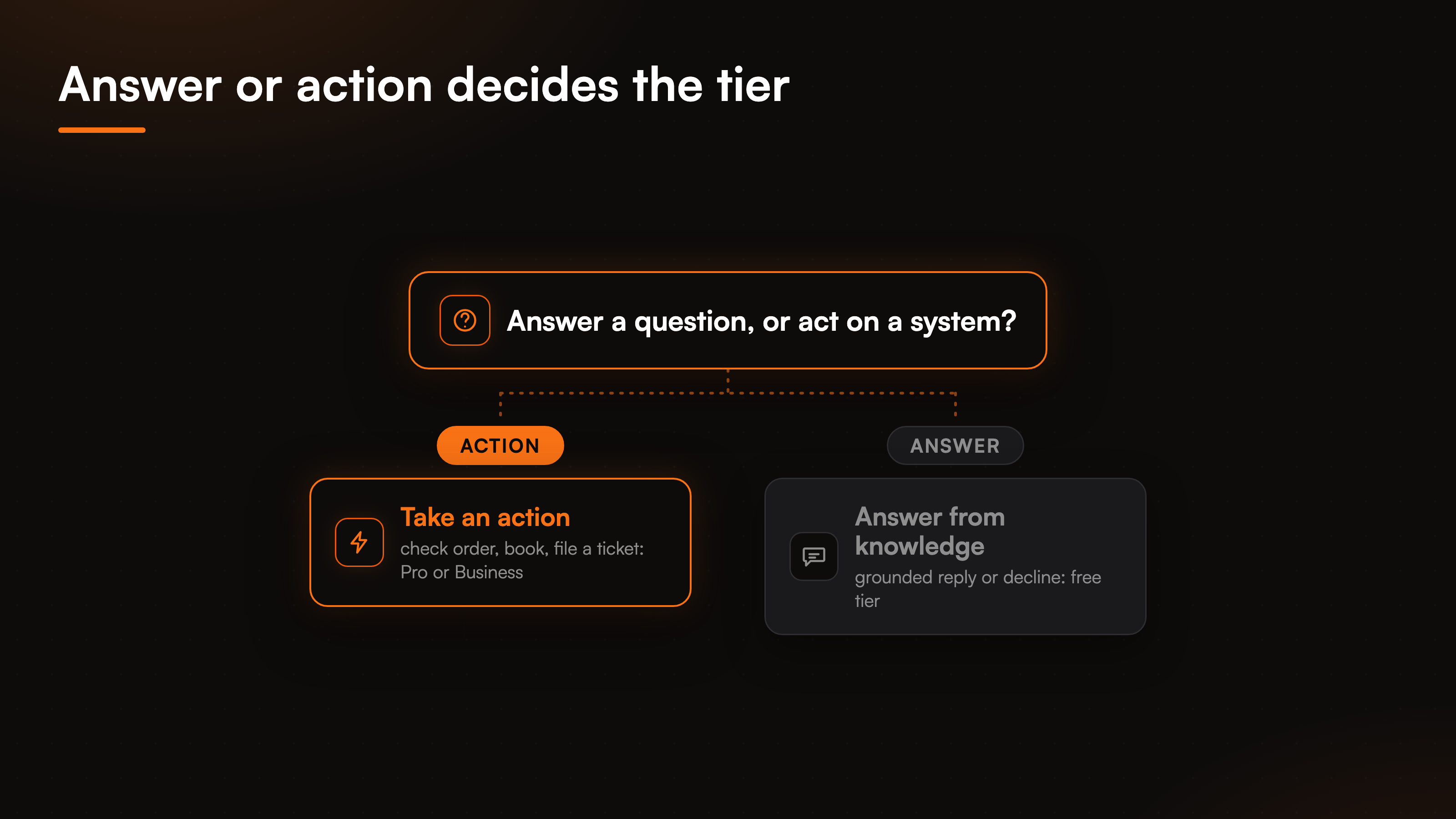 Answer or action decides the tier

Answer a question, or act on a system?

ACTION

Take an action
check order, book, file a ticket: Pro or Business

ANSWER

Answer from knowledge
grounded reply or decline: free tier